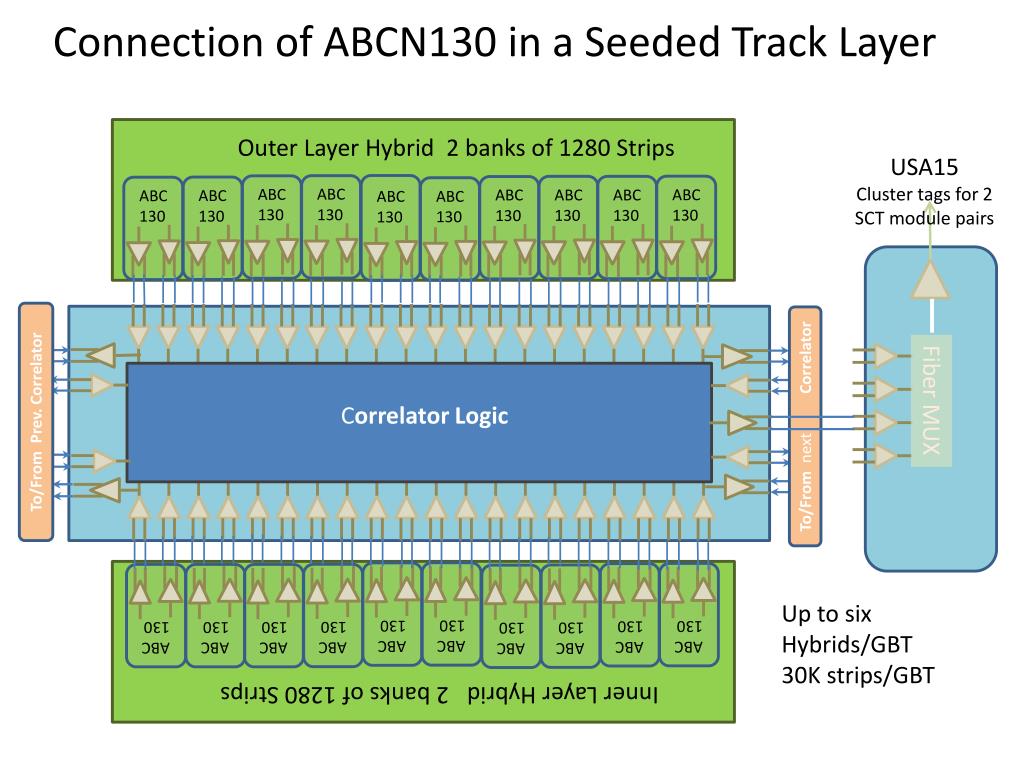 Connection of ABCN130 in a Seeded Track Layer

Outer Layer Hybrid 2 banks of 1280 Strips

ABC 130
ABC 130
ABC 130
ABC 130
ABC 130
ABC 130
ABC 130
ABC 130
ABC 130
ABC 130

USA15
Cluster tags for 2 SCT module pairs

To/From Prev. Correlator

Correlator Logic

To/From next Correlator

Fiber MUX

ABC 130
ABC 130
ABC 130
ABC 130
ABC 130
ABC 130
ABC 130
ABC 130
ABC 130
ABC 130

Inner Layer Hybrid 2 banks of 1280 Strips

Up to six
Hybrids/GBT
30K strips/GBT